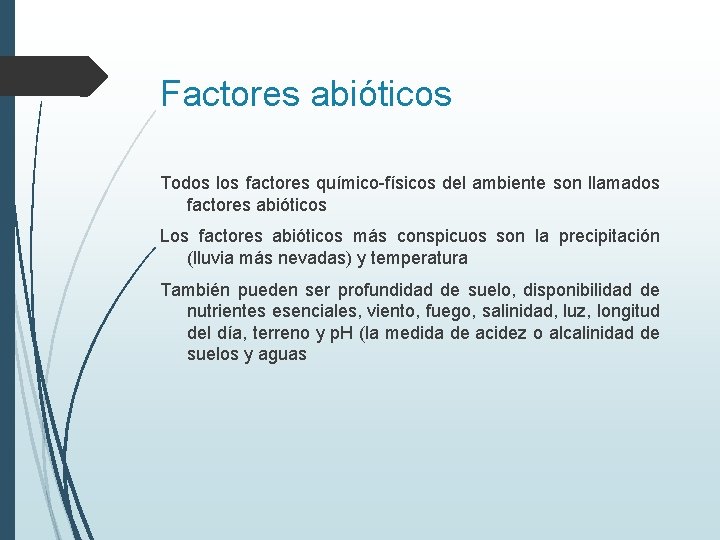 Factores abióticos

Todos los factores químico-físicos del ambiente son llamados factores abióticos

Los factores abióticos más conspicuos son la precipitación (lluvia más nevadas) y temperatura

También pueden ser profundidad de suelo, disponibilidad de nutrientes esenciales, viento, fuego, salinidad, luz, longitud del día, terreno y pH (la medida de acidez o alcalinidad de suelos y aguas